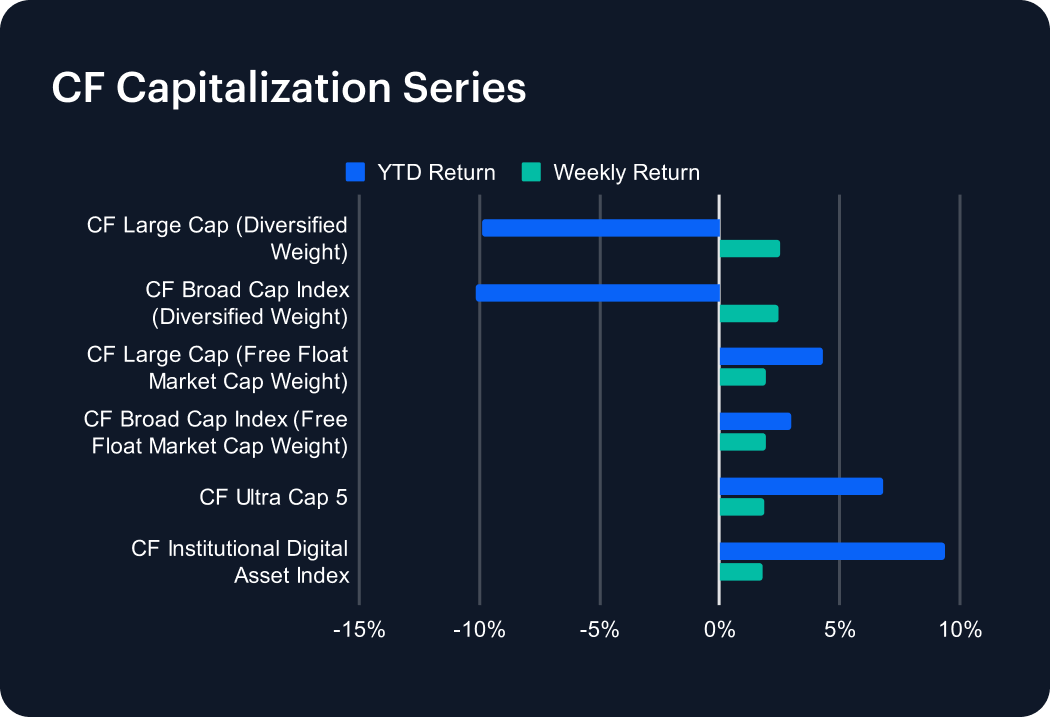 CF Capitalization Series

YTD Return Weekly Return

CF Large Cap (Diversified Weight)

CF Broad Cap Index (Diversified Weight)

CF Large Cap (Free Float Market Cap Weight)

CF Broad Cap Index (Free Float Market Cap Weight)

CF Ultra Cap 5

CF Institutional Digital Asset Index

-15% -10% -5% 0% 5% 10%